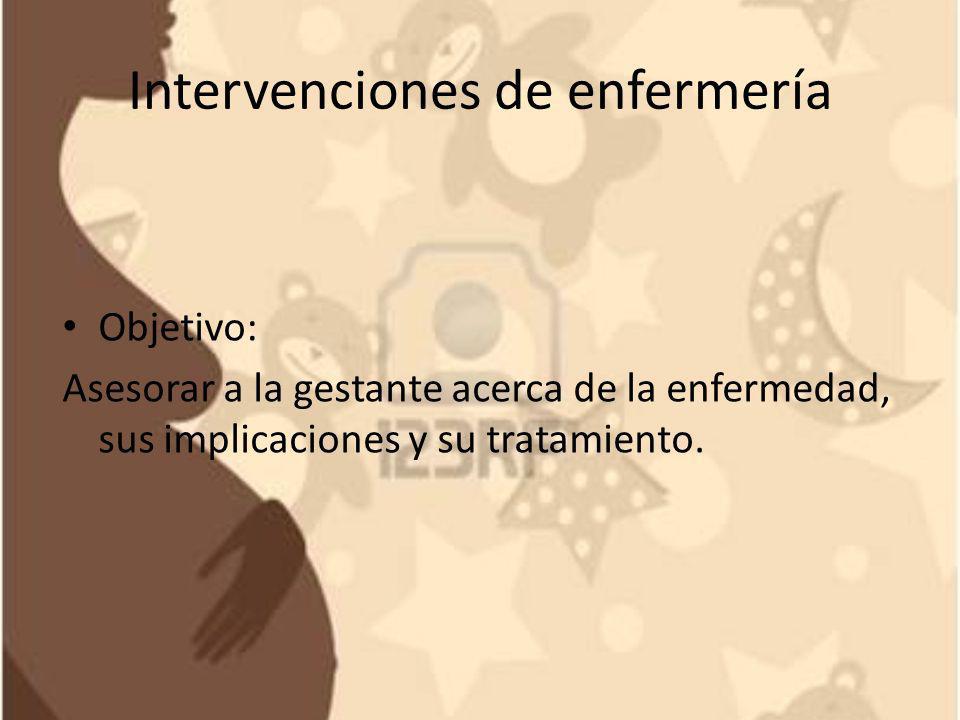 Intervenciones de enfermería

• Objetivo:

Asesorar a la gestante acerca de la enfermedad, sus implicaciones y su tratamiento.

123RF